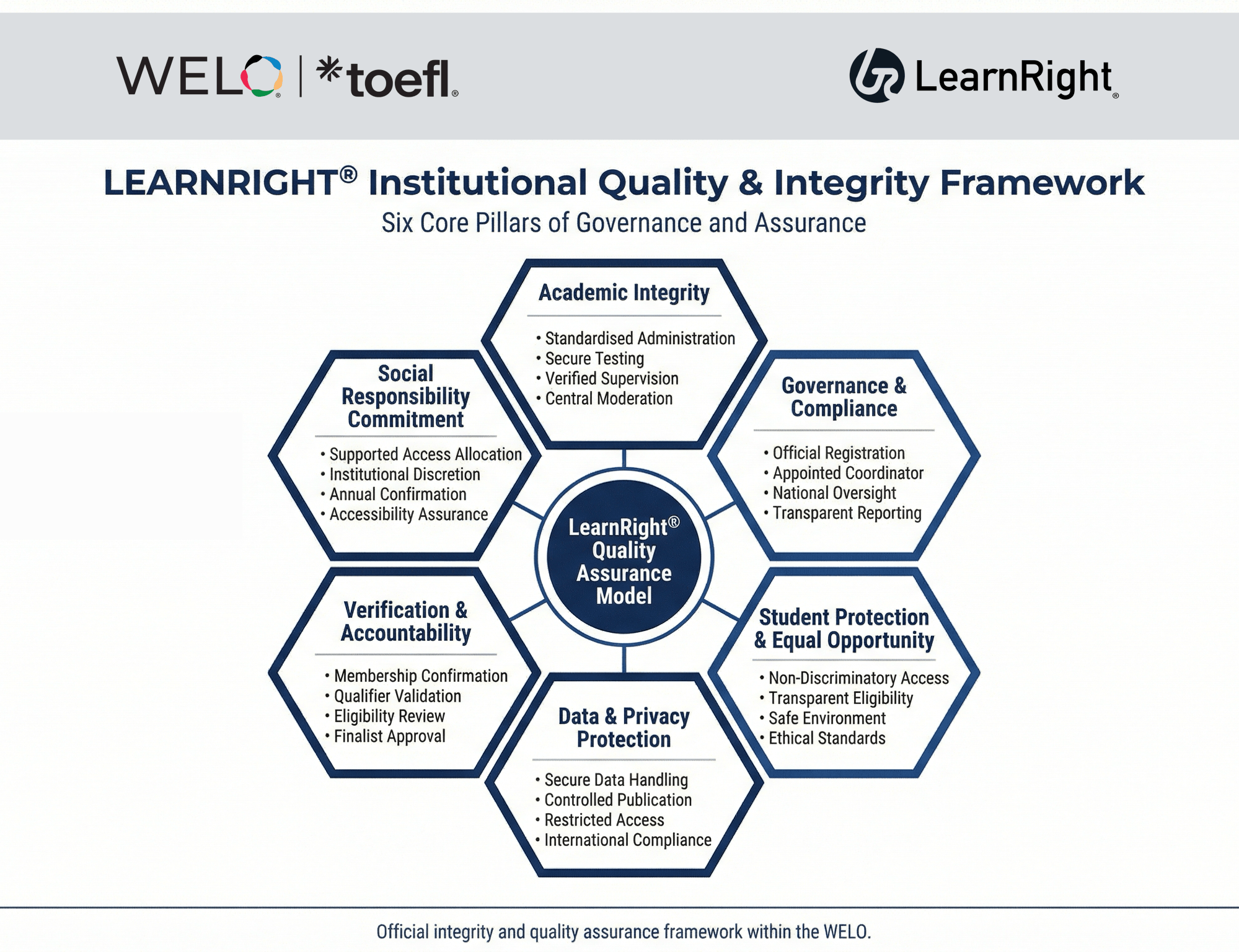 WELO® | *toefl®

LearnRight®

LEARNRIGHT® Institutional Quality & Integrity Framework

Six Core Pillars of Governance and Assurance

Academic Integrity
• Standardised Administration
• Secure Testing
• Verified Supervision
• Central Moderation

Social Responsibility Commitment
• Supported Access Allocation
• Institutional Discretion
• Annual Confirmation
• Accessibility Assurance

Governance & Compliance
• Official Registration
• Appointed Coordinator
• National Oversight
• Transparent Reporting

LearnRight® Quality Assurance Model

Verification & Accountability
• Membership Confirmation
• Qualifier Validation
• Eligibility Review
• Finalist Approval

Student Protection & Equal Opportunity
• Non-Discriminatory Access
• Transparent Eligibility
• Safe Environment
• Ethical Standards

Data & Privacy Protection
• Secure Data Handling
• Controlled Publication
• Restricted Access
• International Compliance

Official integrity and quality assurance framework within the WELO.